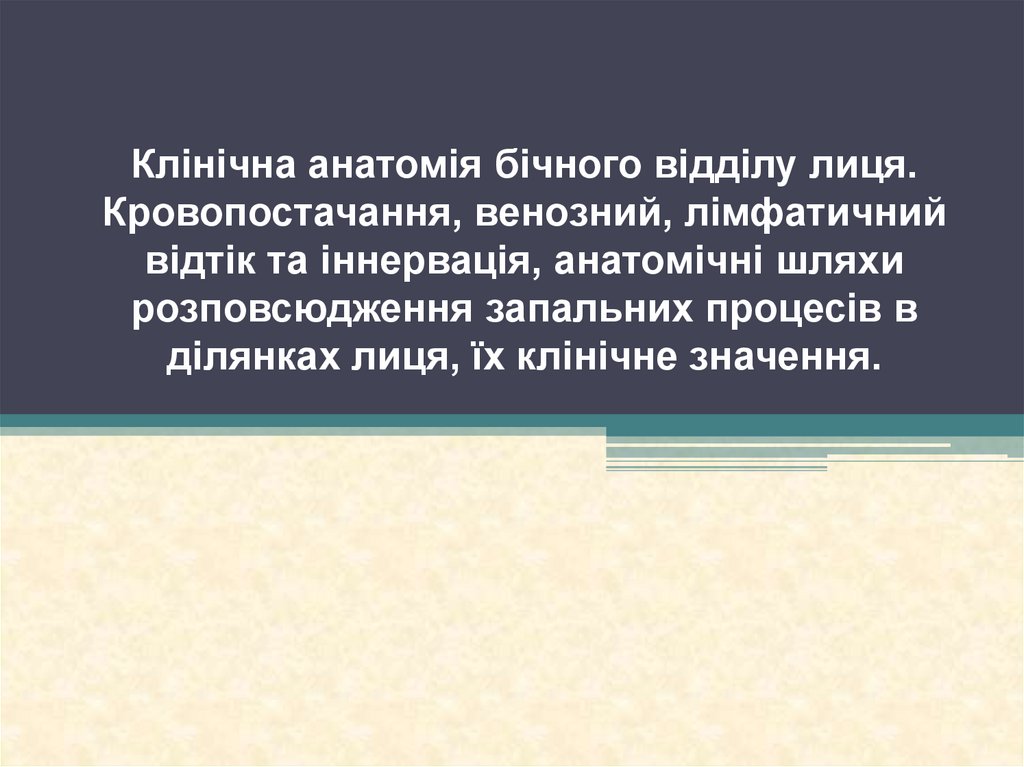 Клінічна анатомія бічного відділу лиця. Кровопостачання, венозний, лімфатичний відтік та іннервація, анатомічні шляхи розповсюдження запальних процесів в ділянках лиця, їх клінічне значення.